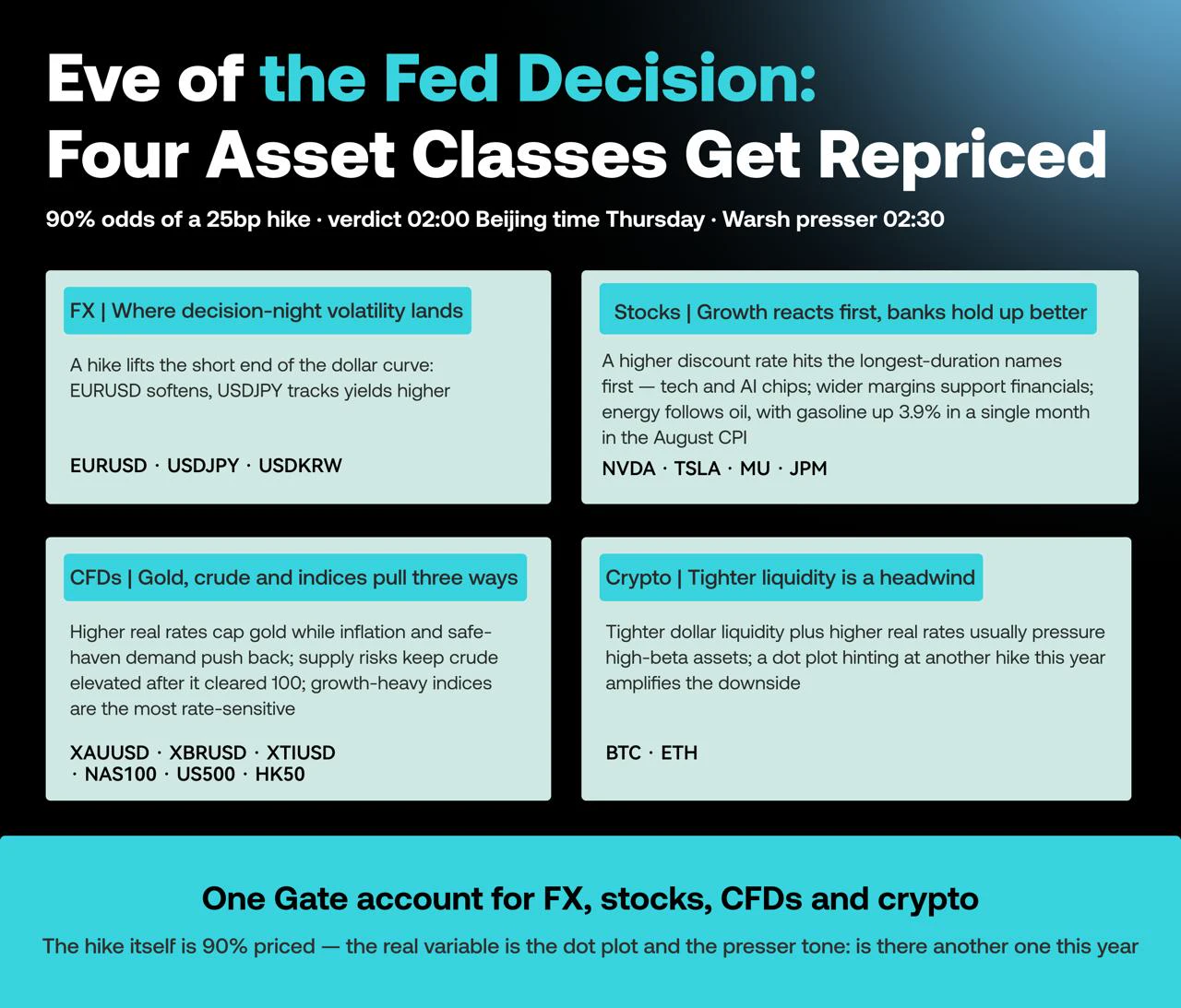 Eve of the Fed Decision:
Four Asset Classes Get Repriced

90% odds of a 25bp hike · verdict 02:00 Beijing time Thursday · Warsh presser 02:30

FX | Where decision-night volatility lands

A hike lifts the short end of the dollar curve: EURUSD softens, USDJPY tracks yields higher

EURUSD · USDJPY · USDKRW

Stocks | Growth reacts first, banks hold up better

A higher discount rate hits the longest-duration names first — tech and AI chips; wider margins support financials; energy follows oil, with gasoline up 3.9% in a single month in the August CPI

NVDA · TSLA · MU · JPM

CFDs | Gold, crude and indices pull three ways

Higher real rates cap gold while inflation and safe-haven demand push back; supply risks keep crude elevated after it cleared 100; growth-heavy indices are the most rate-sensitive

XAUUSD · XBRUSD · XTIUSD · NAS100 · US500 · HK50

Crypto | Tighter liquidity is a headwind

Tighter dollar liquidity plus higher real rates usually pressure high-beta assets; a dot plot hinting at another hike this year amplifies the downside

BTC · ETH

One Gate account for FX, stocks, CFDs and crypto

The hike itself is 90% priced — the real variable is the dot plot and the presser tone: is there another one this year